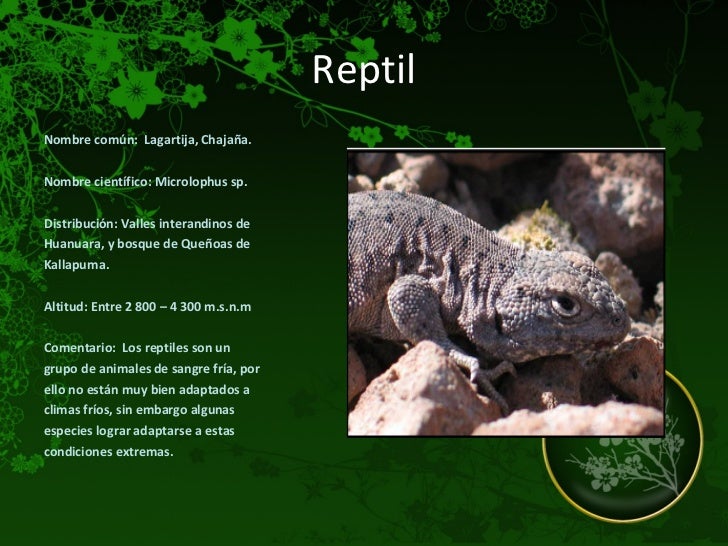 Reptil

Nombre común: Lagartija, Chajaña.

Nombre científico: Microlophus sp.

Distribución: Valles interandinos de Huanuara, y bosque de Queñoas de Kallapuma.

Altitud: Entre 2 800 – 4 300 m.s.n.m

Comentario: Los reptiles son un grupo de animales de sangre fría, por ello no están muy bien adaptados a climas fríos, sin embargo algunas especies lograr adaptarse a estas condiciones extremas.